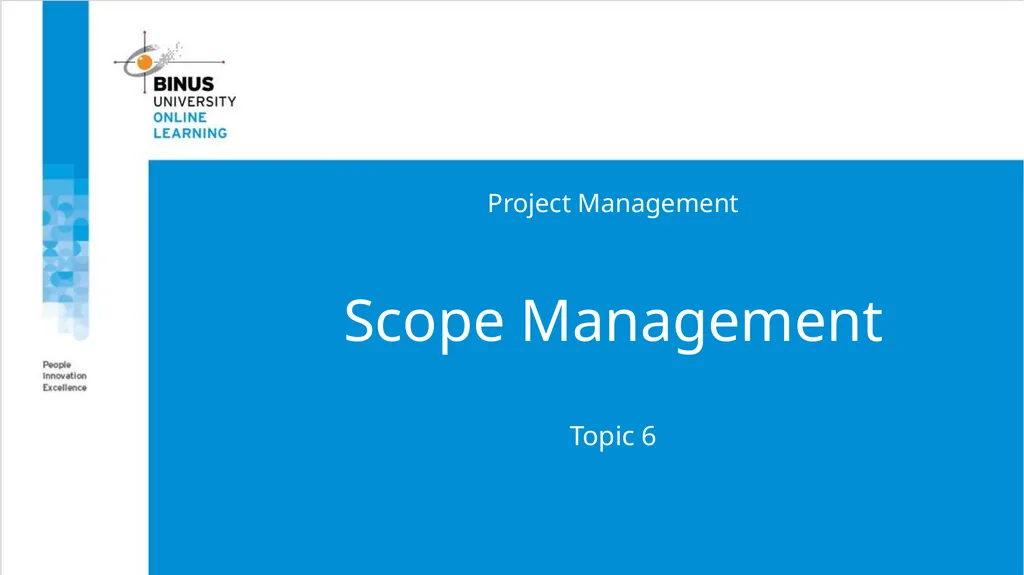 BINUS
UNIVERSITY
ONLINE
LEARNING

People
Innovation
Excellence

Project Management

Scope Management

Topic 6